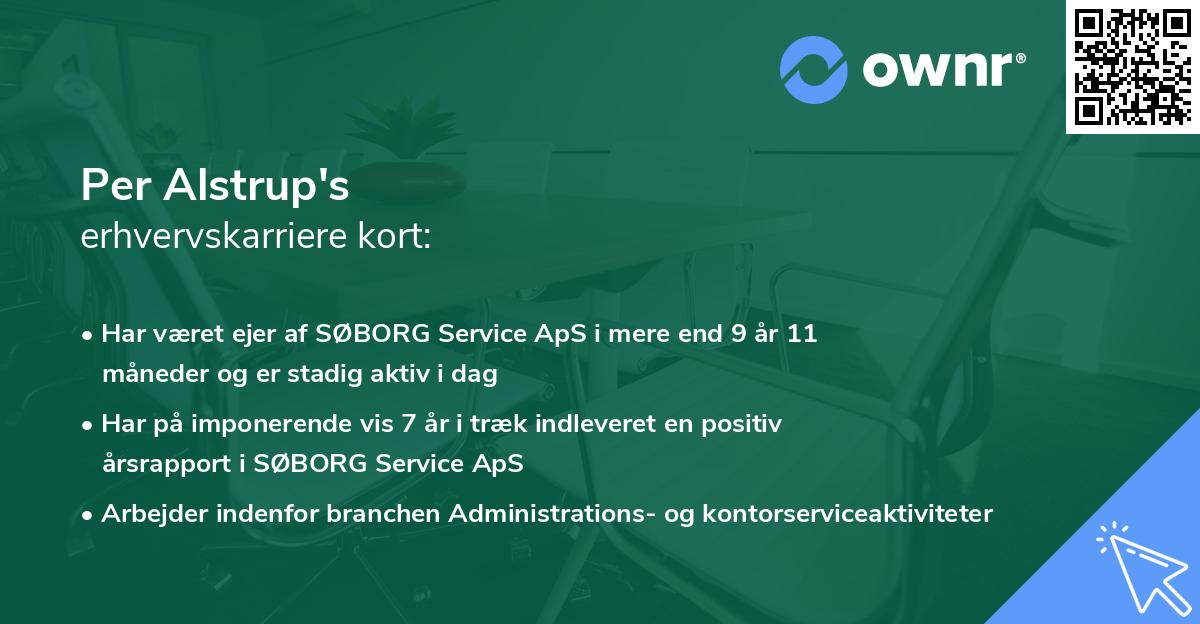 ownr®

Per Alstrup's
erhvervskarriere kort:

• Har været ejer af SØBORG Service ApS i mere end 9 år 11 måneder og er stadig aktiv i dag

• Har på imponerende vis 7 år i træk indleveret en positiv årsrapport i SØBORG Service ApS

• Arbejder indenfor branchen Administrations- og kontorserviceaktiviteter